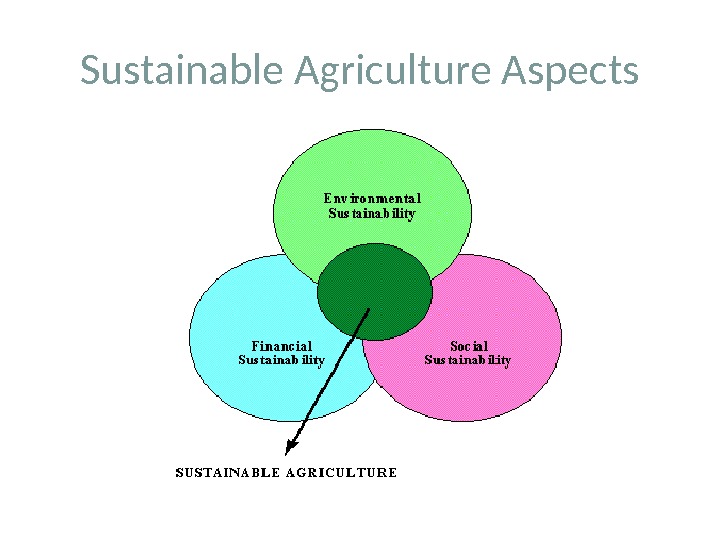 Sustainable Agriculture Aspects

Environmental Sustainability

Financial Sustainability

Social Sustainability

SUSTAINABLE AGRICULTURE